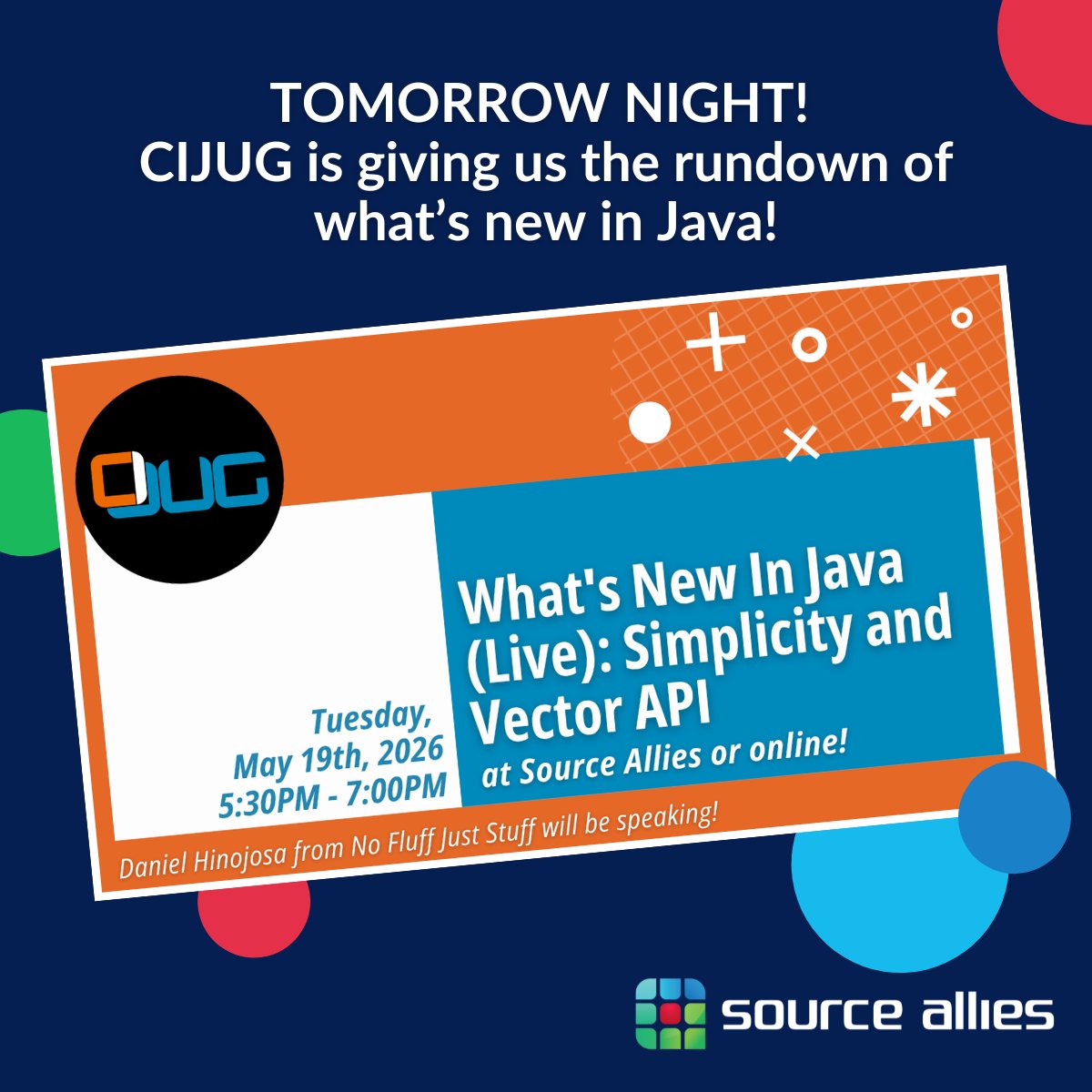 TOMORROW NIGHT!
CIJUG is giving us the rundown of what's new in Java!

CIJUG

What's New In Java (Live): Simplicity and Vector API

at Source Allies or online!

Tuesday, May 19th, 2026 5:30PM - 7:00PM

Daniel Hinojosa from No Fluff Just Stuff will be speaking!

source allies